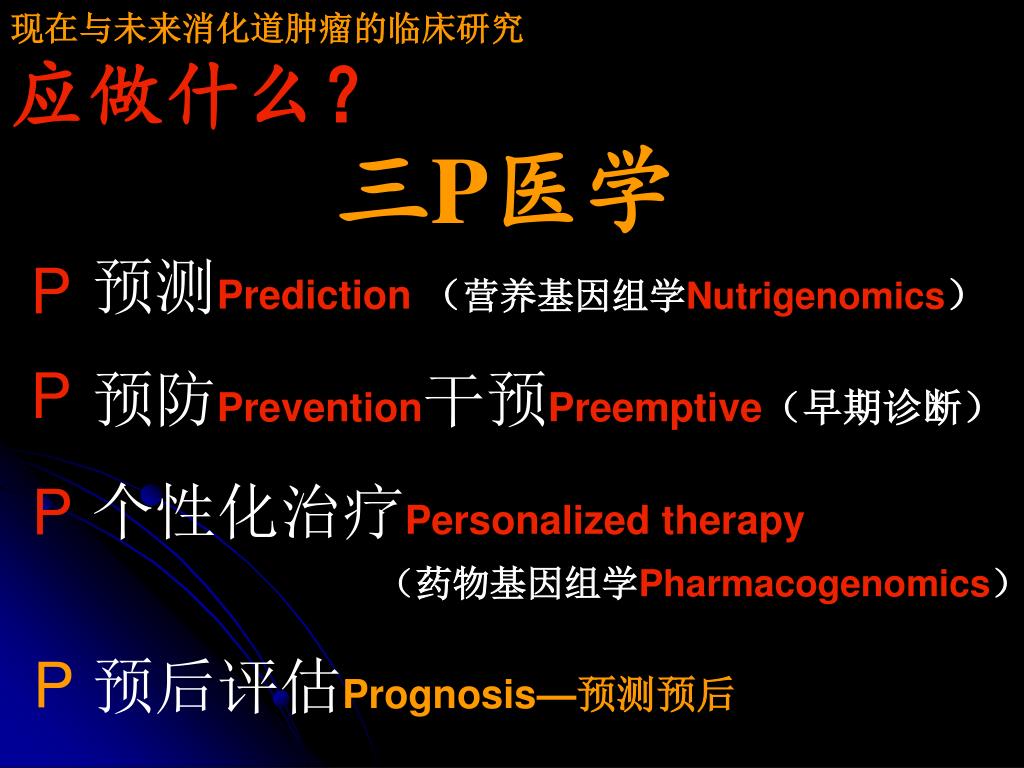 现在与未来消化道肿瘤的临床研究

应做什么？

三P医学

P 预测Prediction （营养基因组学Nutrigenomics）

P 预防Prevention干预Preemptive（早期诊断）

P 个性化治疗Personalized therapy （药物基因组学Pharmacogenomics）

P 预后评估Prognosis—预测预后